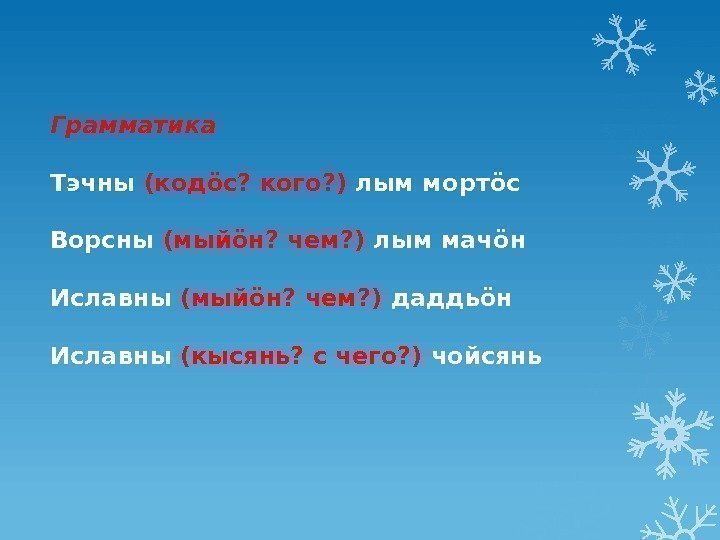 Грамматика

Тэчны (кодöс? кого?) лым мортöс

Ворсны (мыйöн? чем?) лым мачöн

Иславны (мыйöн? чем?) даддьöн

Иславны (кысянь? с чего?) чойсянь